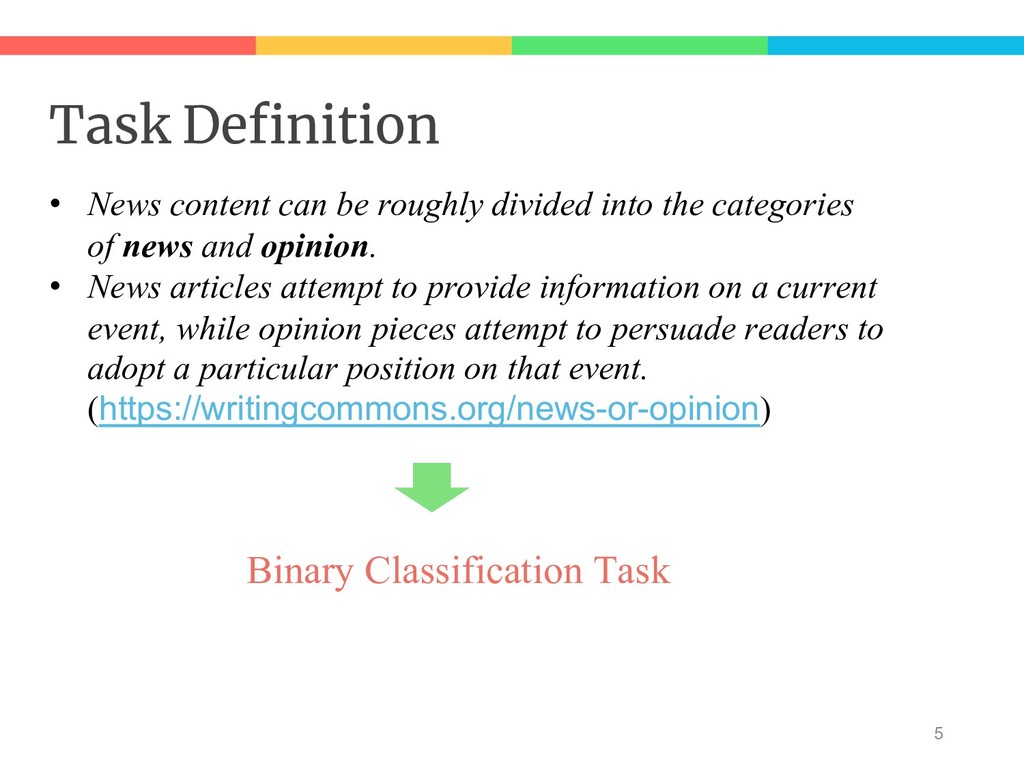 Task Definition

• News content can be roughly divided into the categories of news and opinion.
• News articles attempt to provide information on a current event, while opinion pieces attempt to persuade readers to adopt a particular position on that event. (https://writingcommons.org/news-or-opinion)

Binary Classification Task

5